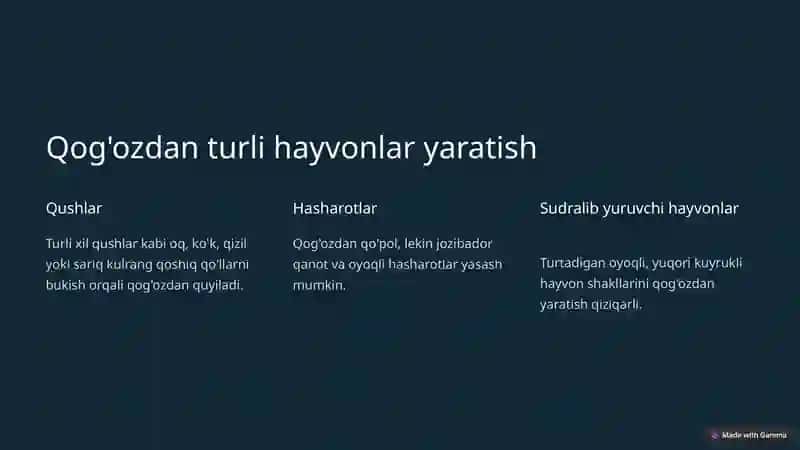 Qog'ozdan turli hayvonlar yaratish

Qushlar

Turli xil qushlar kabi oq, ko'k, qizil yoki sariq kulrang qoshiq qo'llarni bukish orqali qog'ozdan quyiladi.

Hasharotlar

Qog'ozdan qo'pol, lekin jozibador qanot va oyoqli hasharotlar yasash mumkin.

Sudralib yuruvchi hayvonlar

Turtadigan oyoqli, yuqori kuyrukli hayvon shakllarini qog'ozdan yaratish qiziqarli.

Made with Gamma